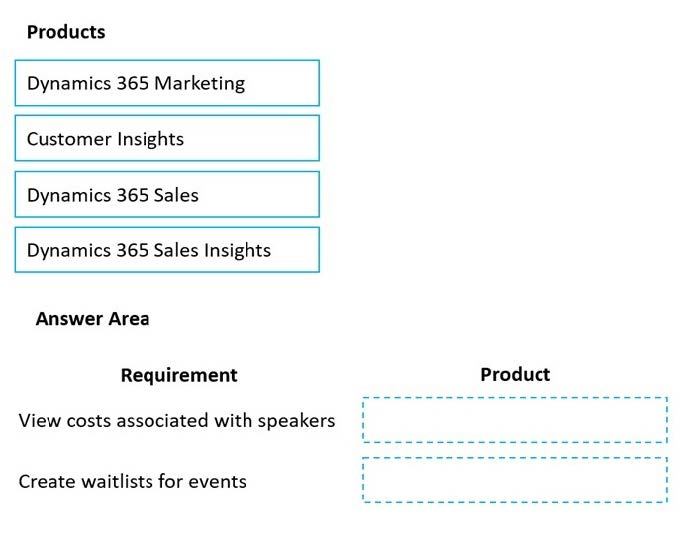 Products

Dynamics 365 Marketing

Customer Insights

Dynamics 365 Sales

Dynamics 365 Sales Insights

Answer Area

| Requirement | Product |
|---|---|
| View costs associated with speakers | |
| Create waitlists for events | |